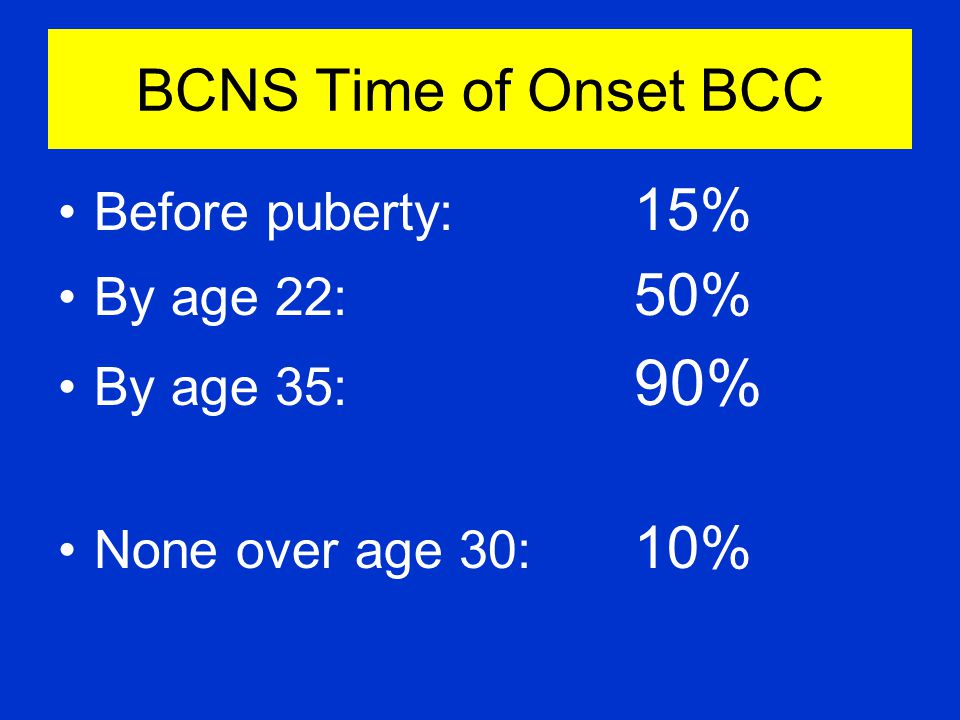 BCNS Time of Onset BCC

• Before puberty: 15%
• By age 22: 50%
• By age 35: 90%

• None over age 30: 10%